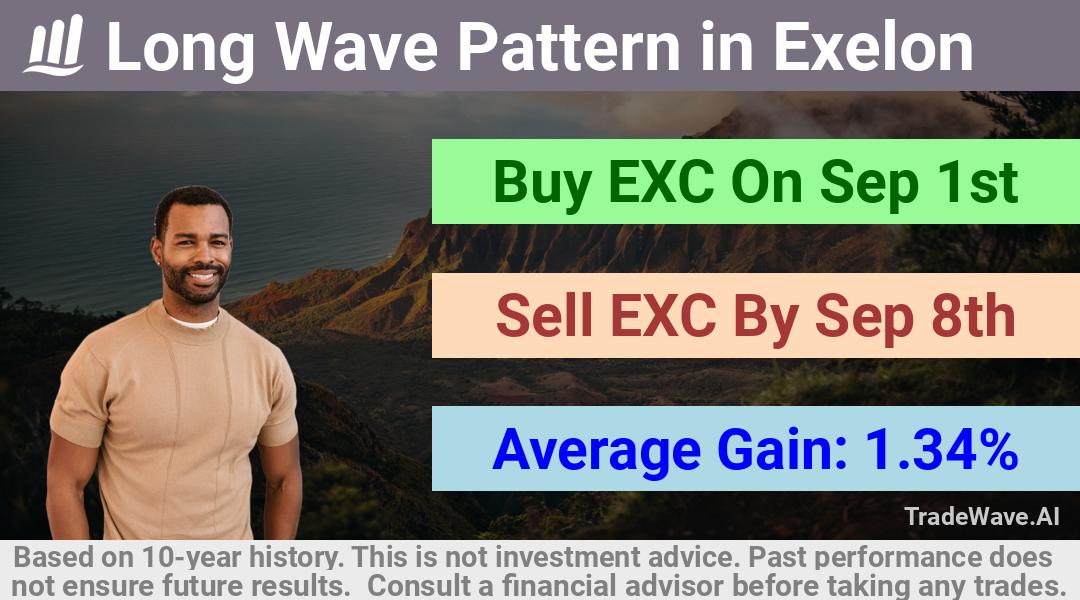 Long Wave Pattern in Exelon

Buy EXC On Sep 1st

Sell EXC By Sep 8th

Average Gain: 1.34%

TradeWave.AI

Based on 10-year history. This is not investment advice. Past performance does not ensure future results. Consult a financial advisor before taking any trades.